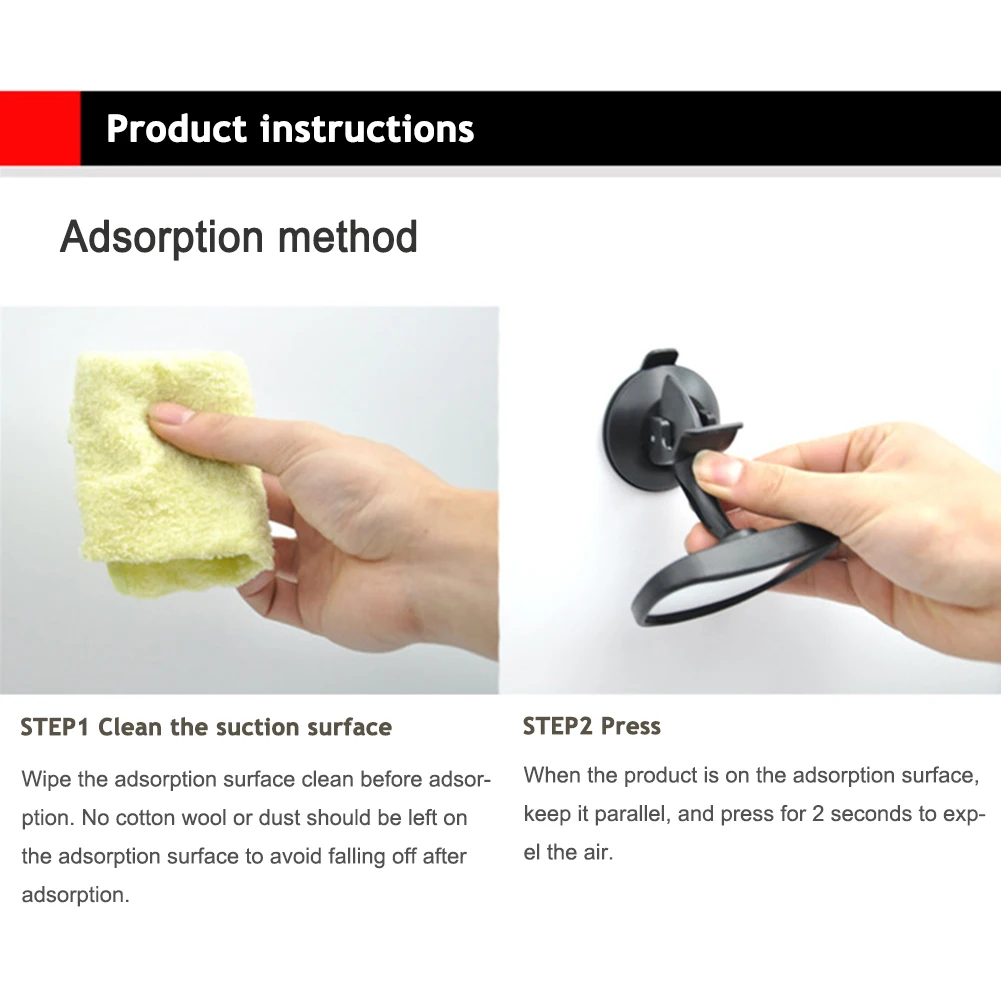 Product instructions

Adsorption method

STEP1 Clean the suction surface

Wipe the adsorption surface clean before adsorption. No cotton wool or dust should be left on the adsorption surface to avoid falling off after adsorption.

STEP2 Press

When the product is on the adsorption surface, keep it parallel, and press for 2 seconds to expel the air.